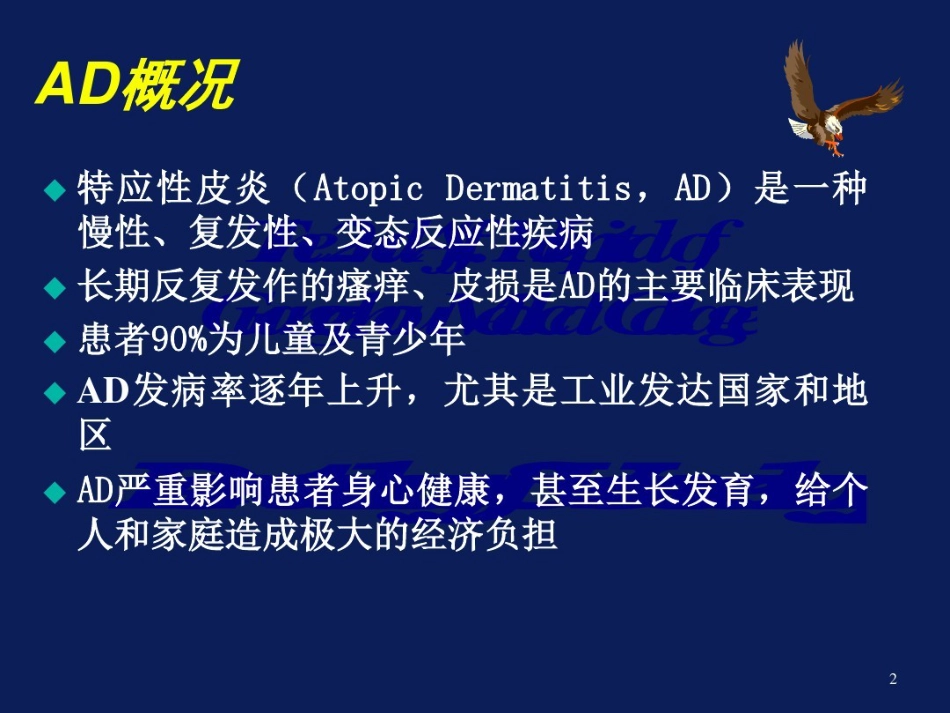 AD概况

◆ 特应性皮炎（Atopic Dermatitis，AD）是一种慢性、复发性、变态反应性疾病

◆ 长期反复发作的瘙痒、皮损是AD的主要临床表现

◆ 患者90%为儿童及青少年

◆ AD发病率逐年上升，尤其是工业发达国家和地区

◆ AD严重影响患者身心健康，甚至生长发育，给个人和家庭造成极大的经济负担

2